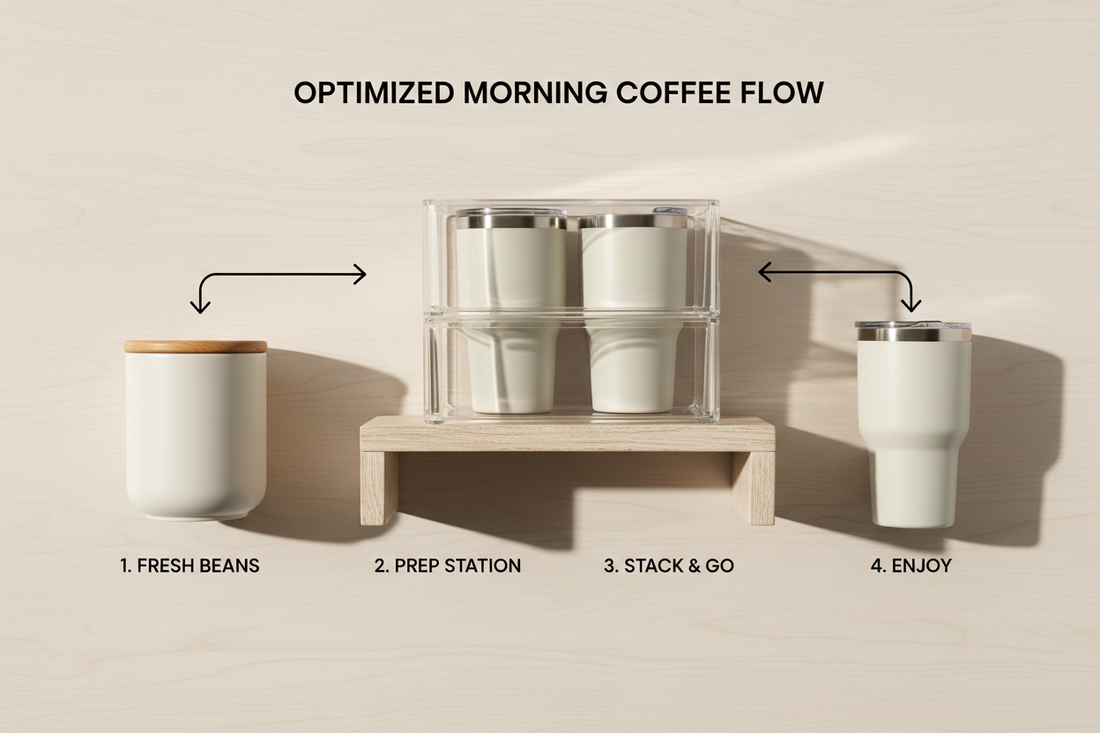 OPTIMIZED MORNING COFFEE FLOW

1. FRESH BEANS

2. PREP STATION

3. STACK & GO

4. ENJOY